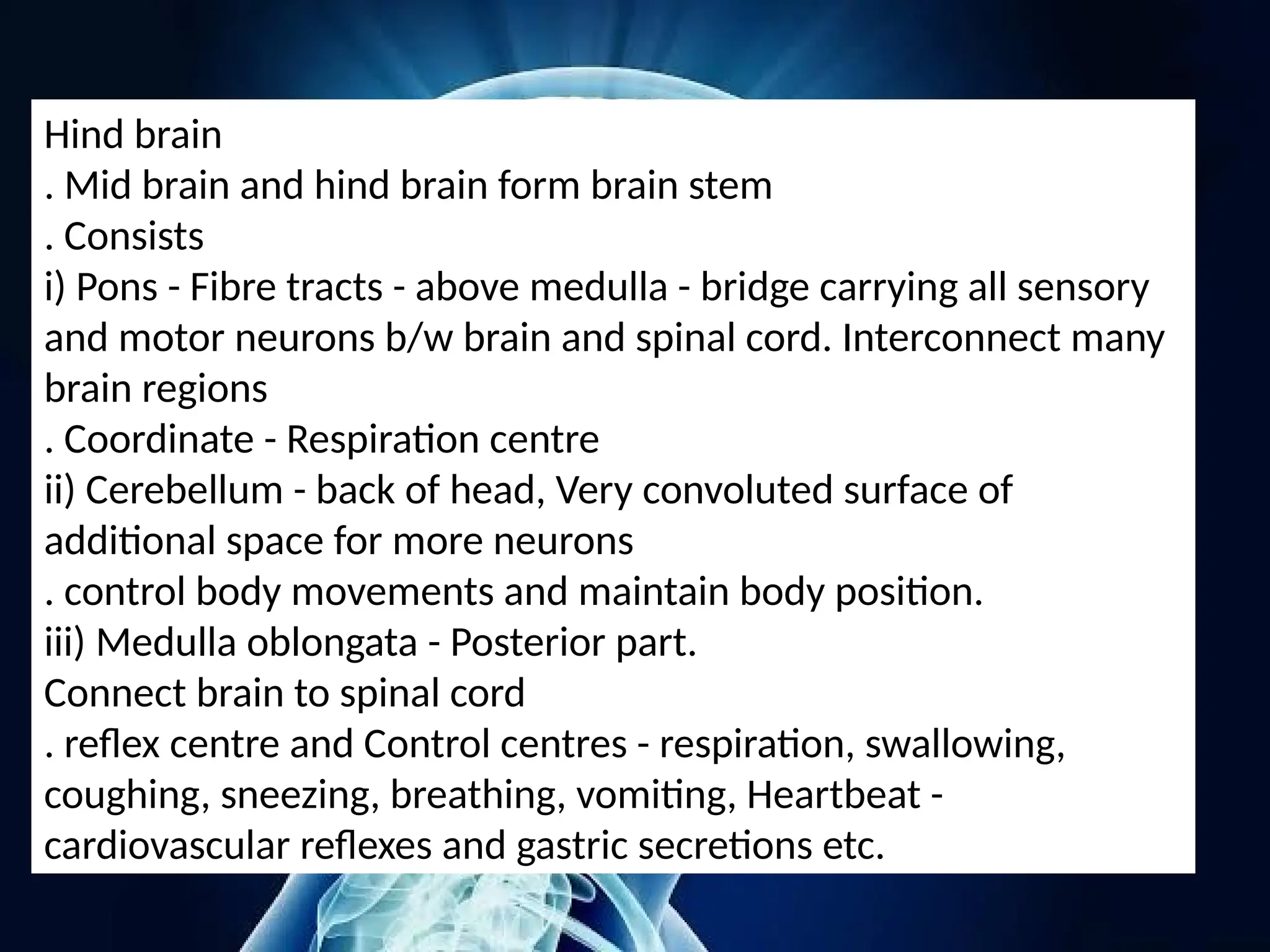 Hind brain
. Mid brain and hind brain form brain stem
. Consists
i) Pons - Fibre tracts - above medulla - bridge carrying all sensory and motor neurons b/w brain and spinal cord. Interconnect many brain regions
. Coordinate - Respiration centre
ii) Cerebellum - back of head, Very convoluted surface of additional space for more neurons
. control body movements and maintain body position.
iii) Medulla oblongata - Posterior part.
Connect brain to spinal cord
. reflex centre and Control centres - respiration, swallowing, coughing, sneezing, breathing, vomiting, Heartbeat - cardiovascular reflexes and gastric secretions etc.